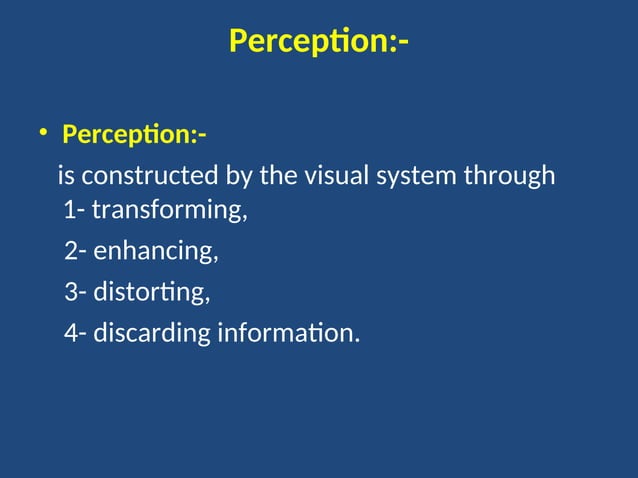 Perception:-

• Perception:-

is constructed by the visual system through
1- transforming,
2- enhancing,
3- distorting,
4- discarding information.